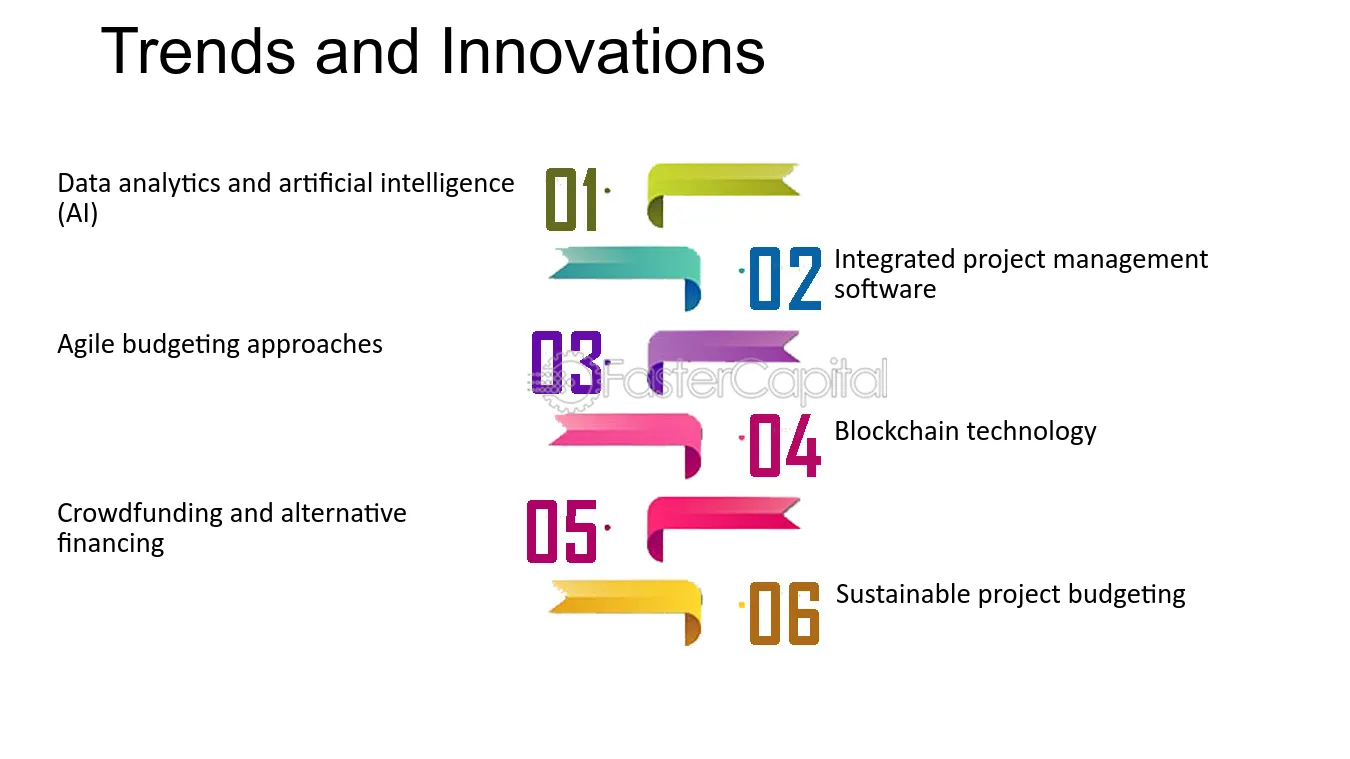 Trends and Innovations

Data analytics and artificial intelligence (AI)

01

02

Integrated project management software

Agile budgeting approaches

03

04

Blockchain technology

Crowdfunding and alternative financing

05

06

Sustainable project budgeting

FasterCapital